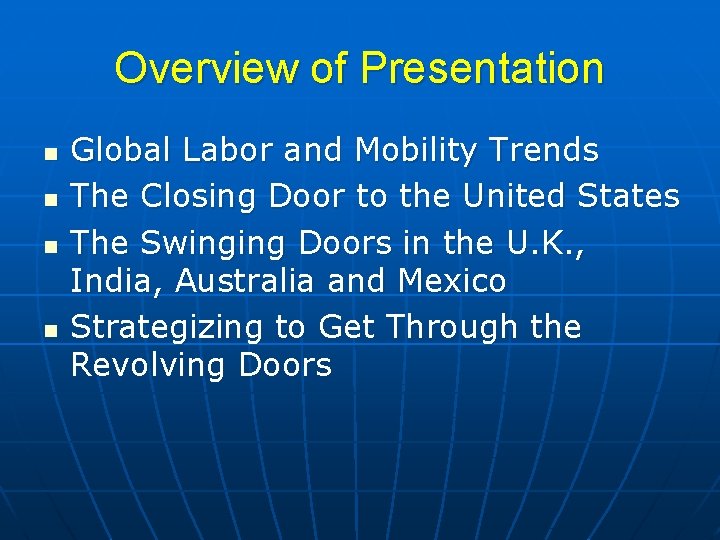 Overview of Presentation

- Global Labor and Mobility Trends
- The Closing Door to the United States
- The Swinging Doors in the U.K., India, Australia and Mexico
- Strategizing to Get Through the Revolving Doors